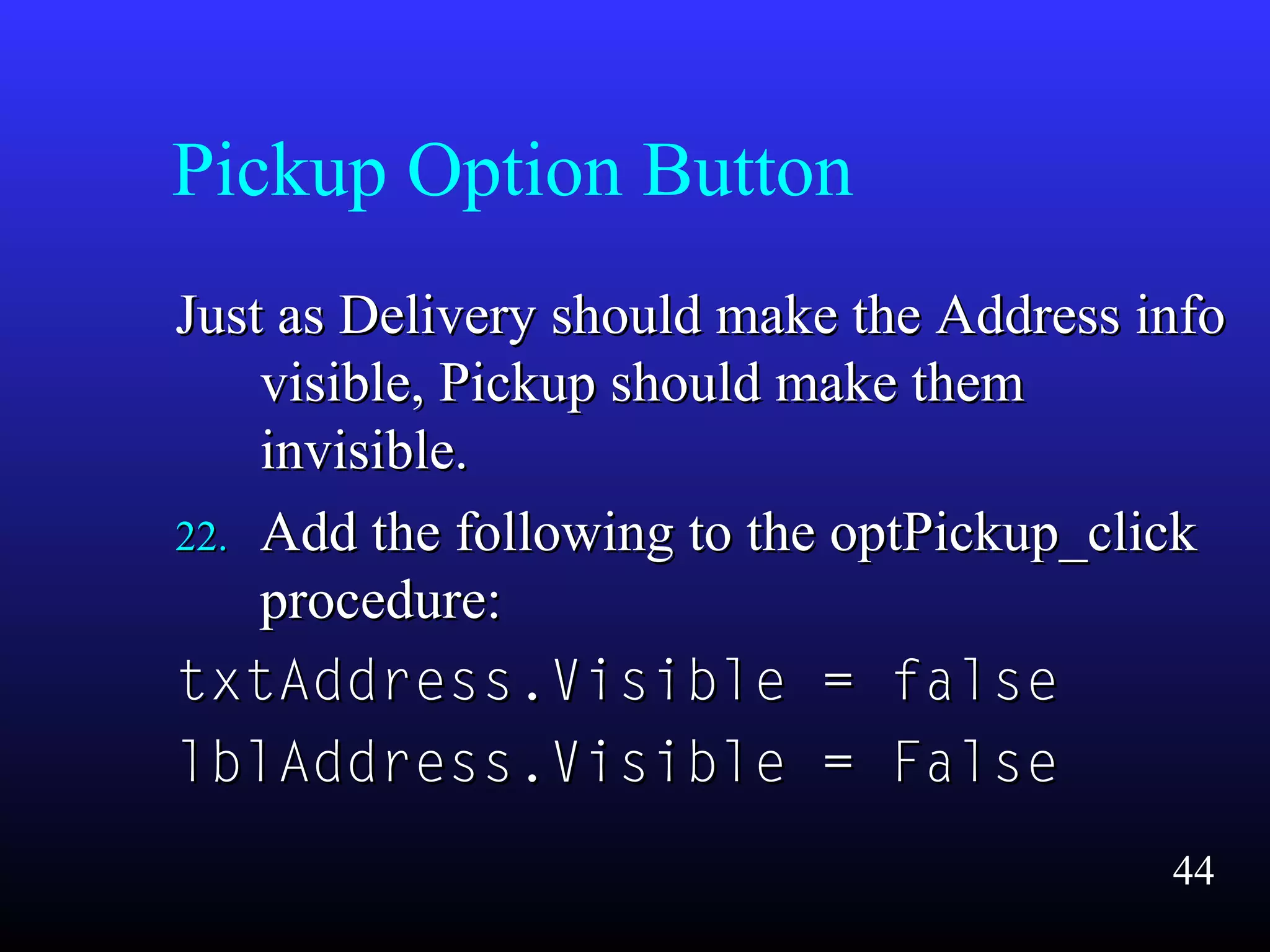 Pickup Option Button

Just as Delivery should make the Address info visible, Pickup should make them invisible.

22. Add the following to the optPickup_click procedure:

txtAddress.Visible = false

lblAddress.Visible = False

44